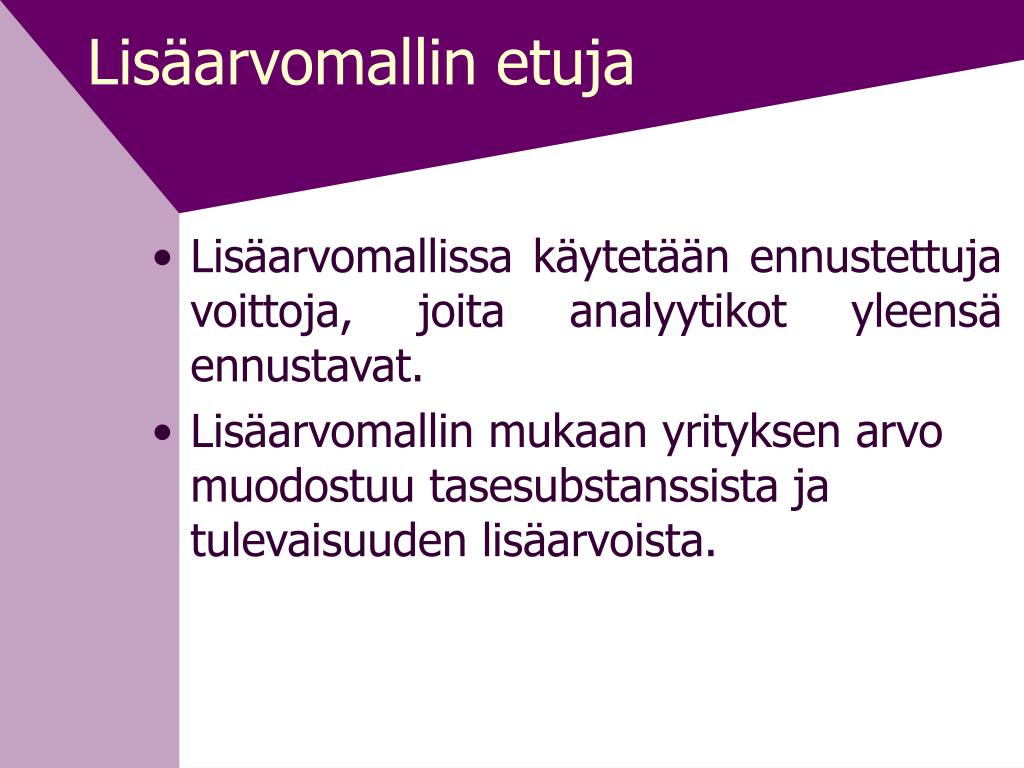 Lisäarvomallin etuja

• Lisäarvomallissa käytetään ennustettuja voittoja, joita analyytikot yleensä ennustavat.

• Lisäarvomallin mukaan yrityksen arvo muodostuu tasesubstanssista ja tulevaisuuden lisäarvoista.